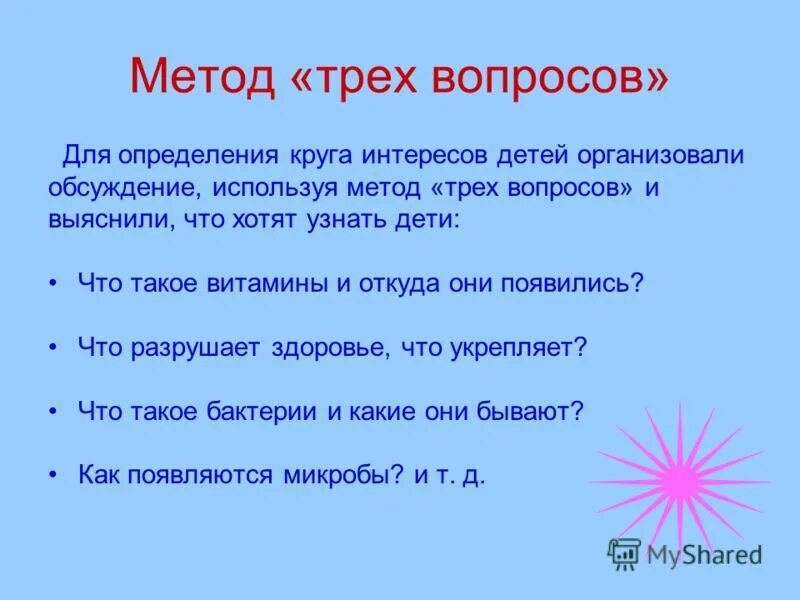 Метод «трех вопросов»

Для определения круга интересов детей организовали обсуждение, используя метод «трех вопросов» и выяснили, что хотят узнать дети:

• Что такое витамины и откуда они появились?

• Что разрушает здоровье, что укрепляет?

• Что такое бактерии и какие они бывают?

• Как появляются микробы? и т. д.

MyShared